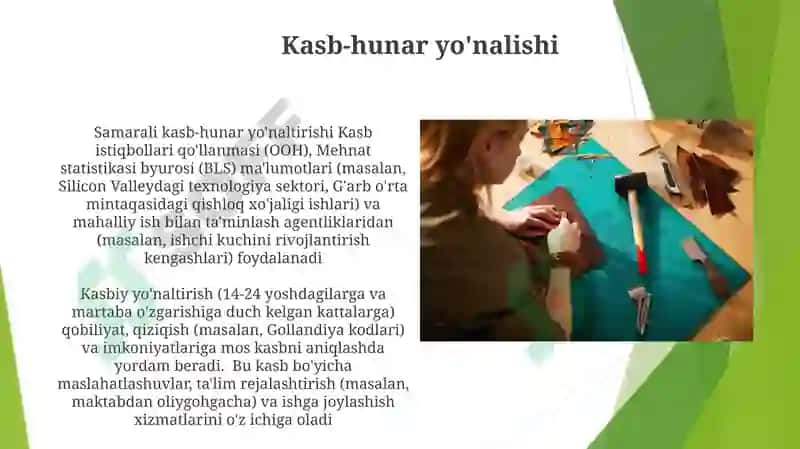 Kasb-hunar yo'nalishi

Samarali kasb-hunar yo'naltirishi Kasb istiqbollari qo'llanmasi (OOH), Mehnat statistikasi byurosi (BLS) ma'lumotlari (masalan, Silicon Valleydagi texnologiya sektori, G'arb o'rta mintaqasidagi qishloq xo'jaligi ishlari) va mahalliy ish bilan ta'minlash agentliklaridan (masalan, ishchi kuchini rivojlantirish kengashlari) foydalanadi

Kasbiy yo'naltirish (14-24 yoshdagilarga va martaba o'zgarishiga duch kelgan kattalarga) qobiliyat, qiziqish (masalan, Gollandiya kodlari) va imkoniyatlariga mos kasbni aniqlashda yordam beradi. Bu kasb bo'yicha maslahatlashuvlar, ta'lim rejalashtirish (masalan, maktabdan oliygohgacha) va ishga joylashish xizmatlarini o'z ichiga oladi